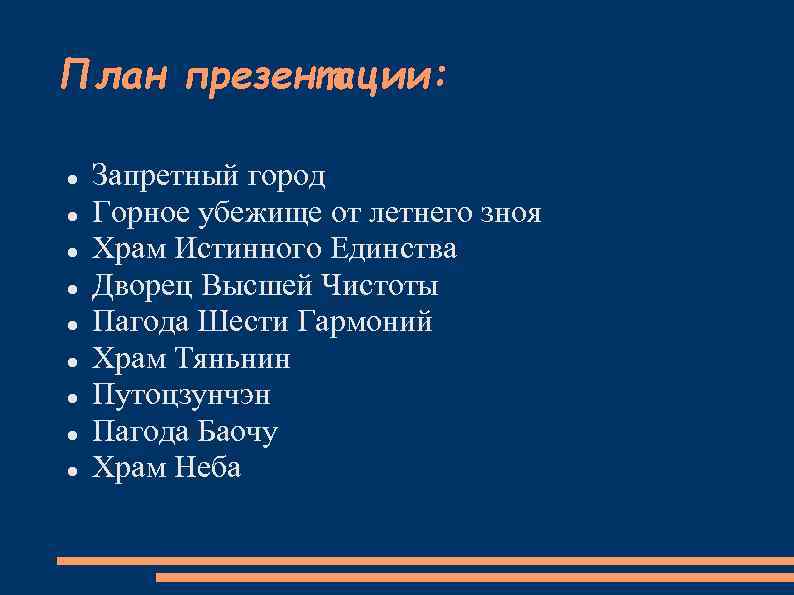 План презентации:

- Запретный город
- Горное убежище от летнего зноя
- Храм Истинного Единства
- Дворец Высшей Чистоты
- Пагода Шести Гармоний
- Храм Тяньнин
- Путоцзунчэн
- Пагода Баочу
- Храм Неба